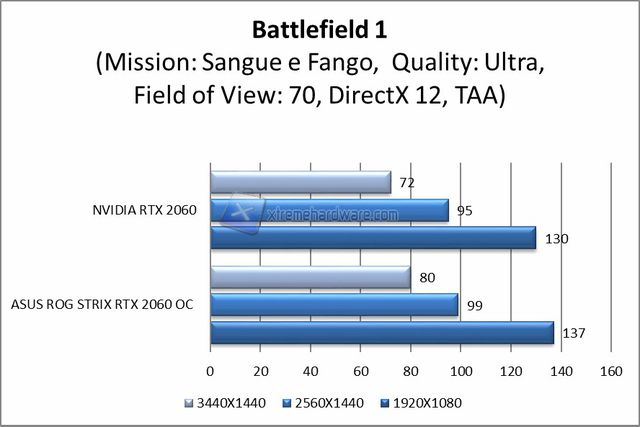 Battlefield 1
(Mission: Sangue e Fango, Quality: Ultra, Field of View: 70, DirectX 12, TAA)

NVIDIA RTX 2060
72
95
130

xtremehardware.com

ASUS ROG STRIX RTX 2060 OC
80
99
137

0 20 40 60 80 100 120 140 160

3440X1440 2560X1440 1920X1080